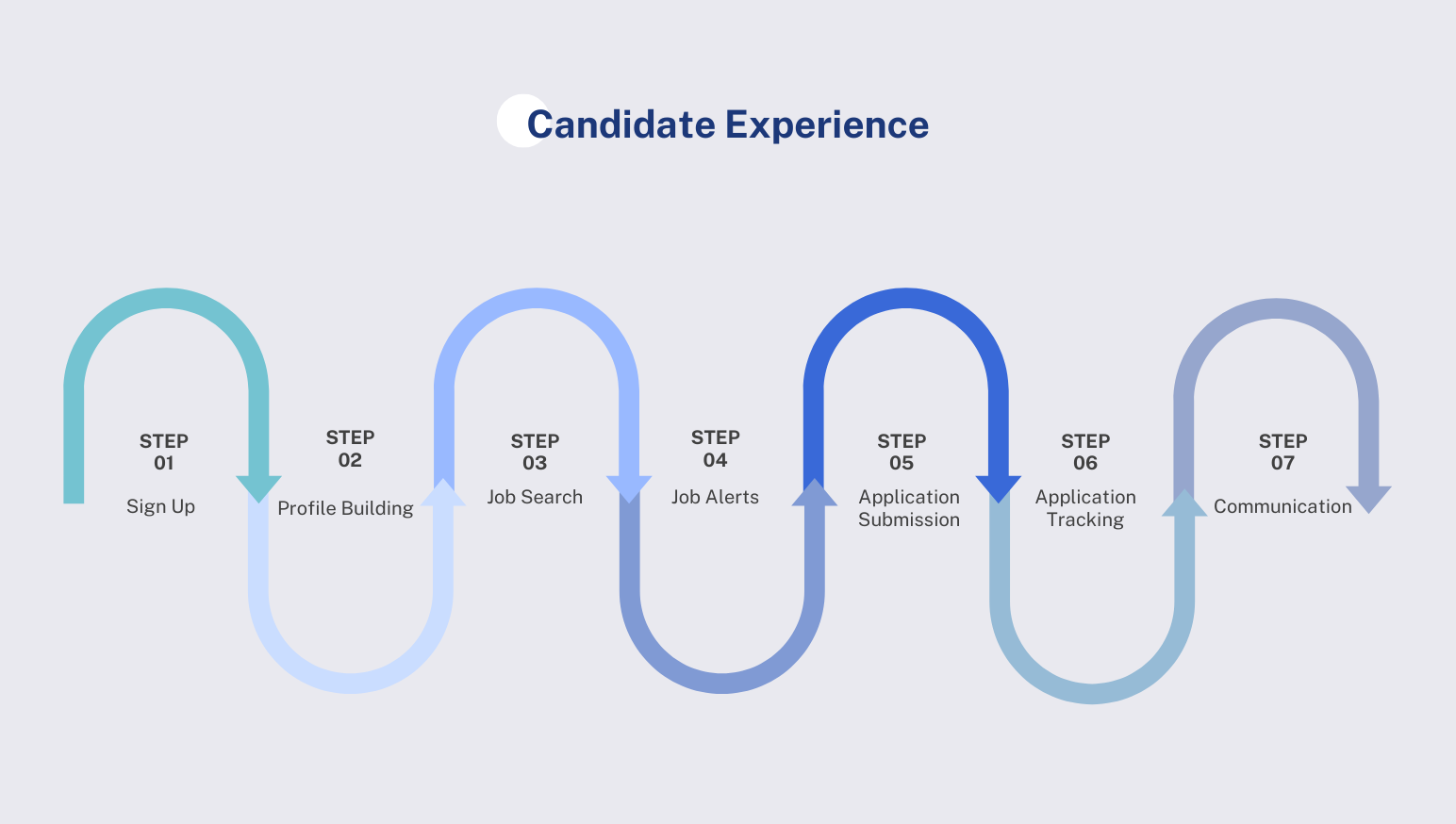 Candidate Experience

STEP
01
Sign Up

STEP
02
Profile Building

STEP
03
Job Search

STEP
04
Job Alerts

STEP
05
Application Submission

STEP
06
Application Tracking

STEP
07
Communication